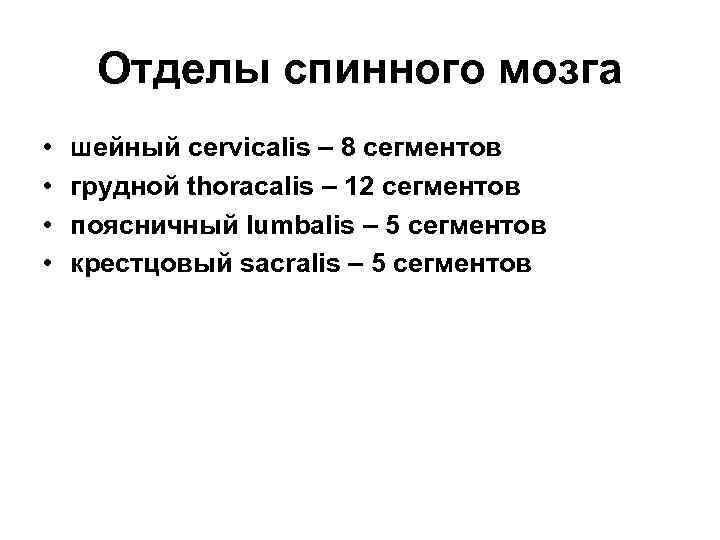 Отделы спинного мозга

• шейный cervicalis – 8 сегментов
• грудной thoracalis – 12 сегментов
• поясничный lumbalis – 5 сегментов
• крестцовый sacralis – 5 сегментов